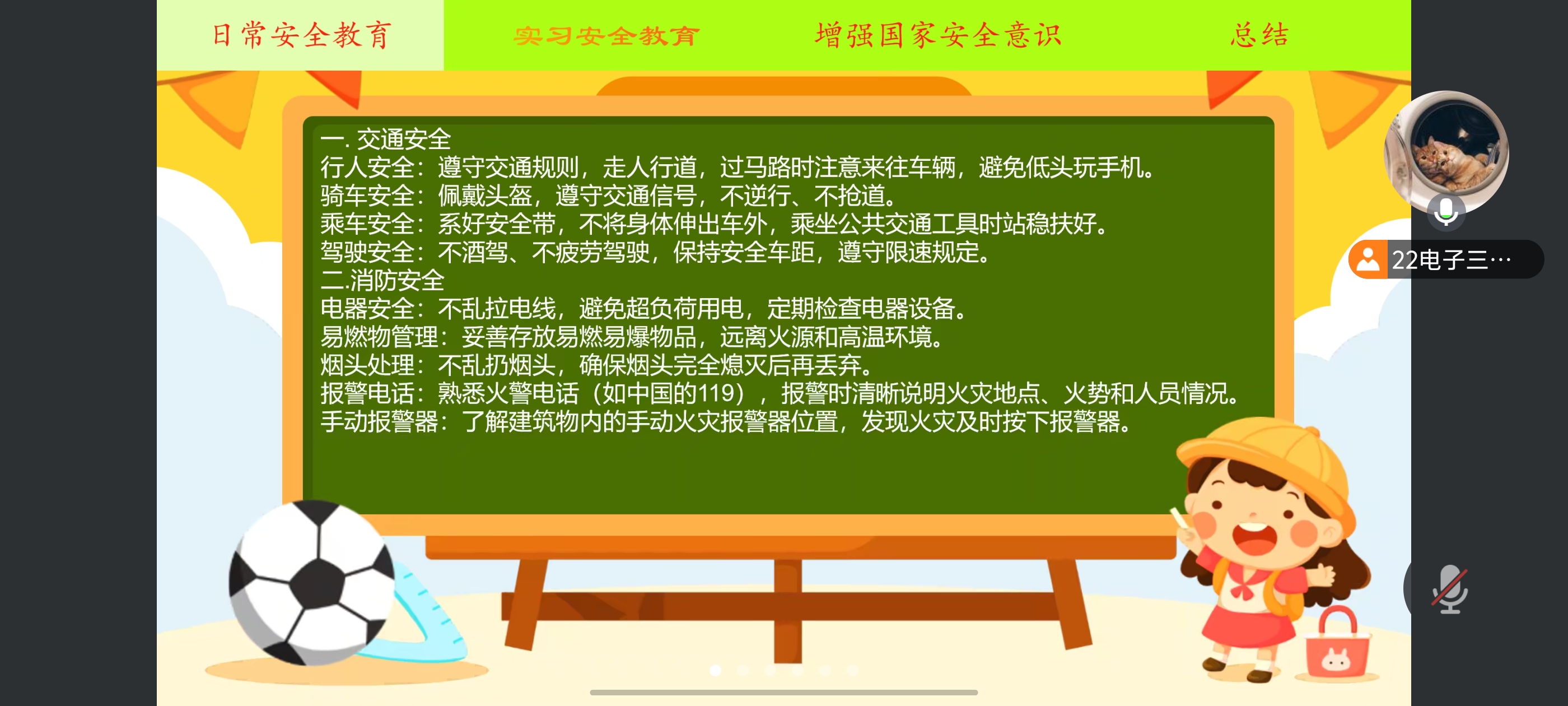 日常安全教育 实习安全教育 增强国家安全意识 总结

一. 交通安全
行人安全：遵守交通规则，走人行道，过马路时注意来往车辆，避免低头玩手机。
骑车安全：佩戴头盔，遵守交通信号，不逆行、不抢道。
乘车安全：系好安全带，不将身体伸出车外，乘坐公共交通工具时站稳扶好。
驾驶安全：不酒驾、不疲劳驾驶，保持安全车距，遵守限速规定。
二.消防安全
电器安全：不乱拉电线，避免超负荷用电，定期检查电器设备。
易燃物管理：妥善存放易燃易爆物品，远离火源和高温环境。
烟头处理：不乱扔烟头，确保烟头完全熄灭后再丢弃。
报警电话：熟悉火警电话（如中国的119），报警时清晰说明火灾地点、火势和人员情况。
手动报警器：了解建筑物内的手动火灾报警器位置，发现火灾及时按下报警器。

22电子三…